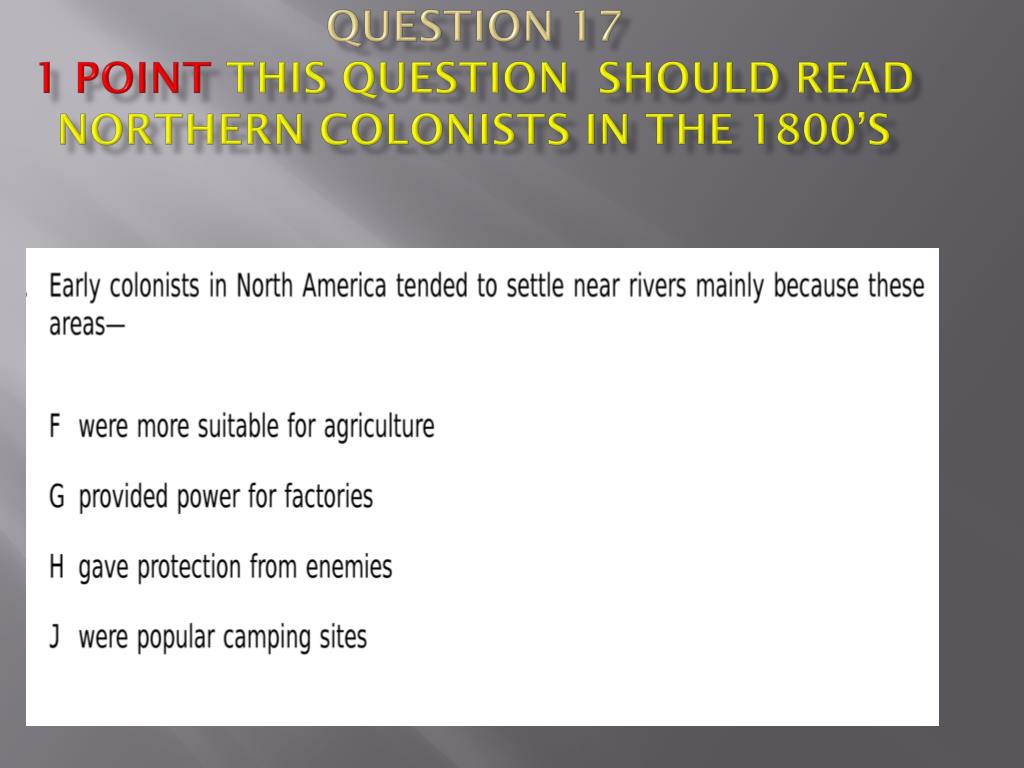 QUESTION 17
1 POINT THIS QUESTION SHOULD READ NORTHERN COLONISTS IN THE 1800'S

Early colonists in North America tended to settle near rivers mainly because these areas—

F were more suitable for agriculture

G provided power for factories

H gave protection from enemies

J were popular camping sites